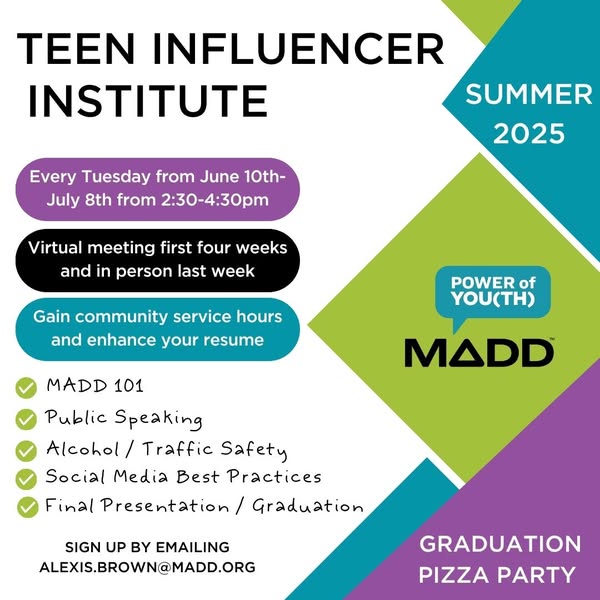 TEEN INFLUENCER INSTITUTE

SUMMER 2025

Every Tuesday from June 10th-July 8th from 2:30-4:30pm

Virtual meeting first four weeks and in person last week

Gain community service hours and enhance your resume

POWER of YOU(TH)

MADD

MADD 101
Public Speaking
Alcohol / Traffic Safety
Social Media Best Practices
Final Presentation / Graduation

SIGN UP BY EMAILING ALEXIS.BROWN@MADD.ORG

GRADUATION PIZZA PARTY